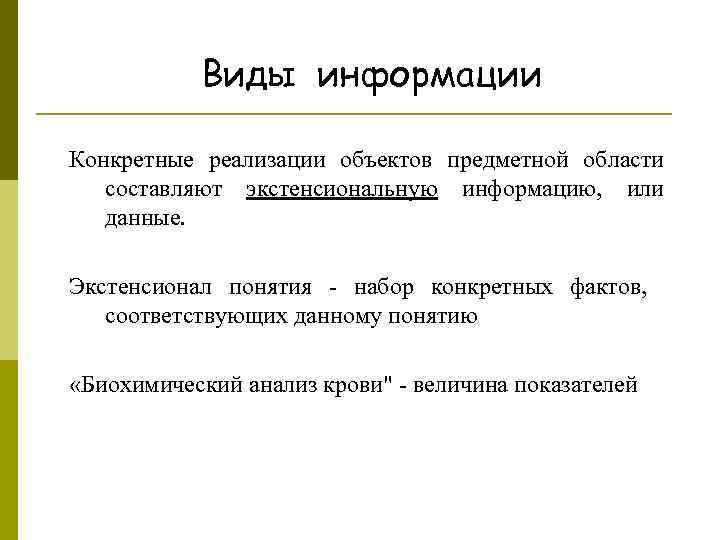 Виды информации

Конкретные реализации объектов предметной области составляют экстенсиональную информацию, или данные.

Экстенсионал понятия - набор конкретных фактов, соответствующих данному понятию

«Биохимический анализ крови" - величина показателей